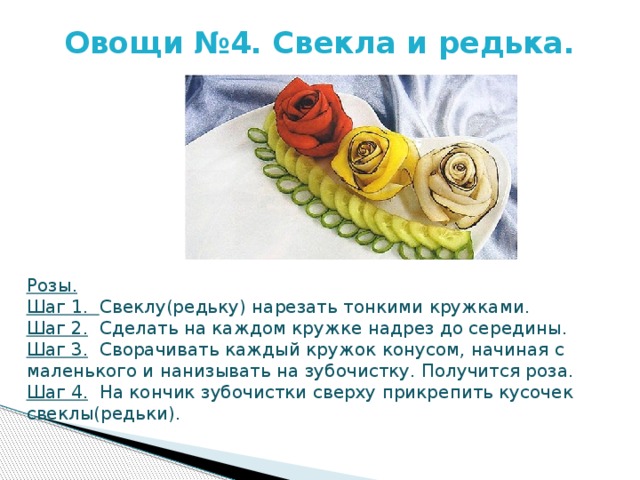 Овощи №4. Свекла и редька.

Розы.
Шаг 1. Свеклу(редьку) нарезать тонкими кружками.
Шаг 2. Сделать на каждом кружке надрез до середины.
Шаг 3. Сворачивать каждый кружок конусом, начиная с маленького и нанизывать на зубочистку. Получится роза.
Шаг 4. На кончик зубочистки сверху прикрепить кусочек свеклы(редьки).